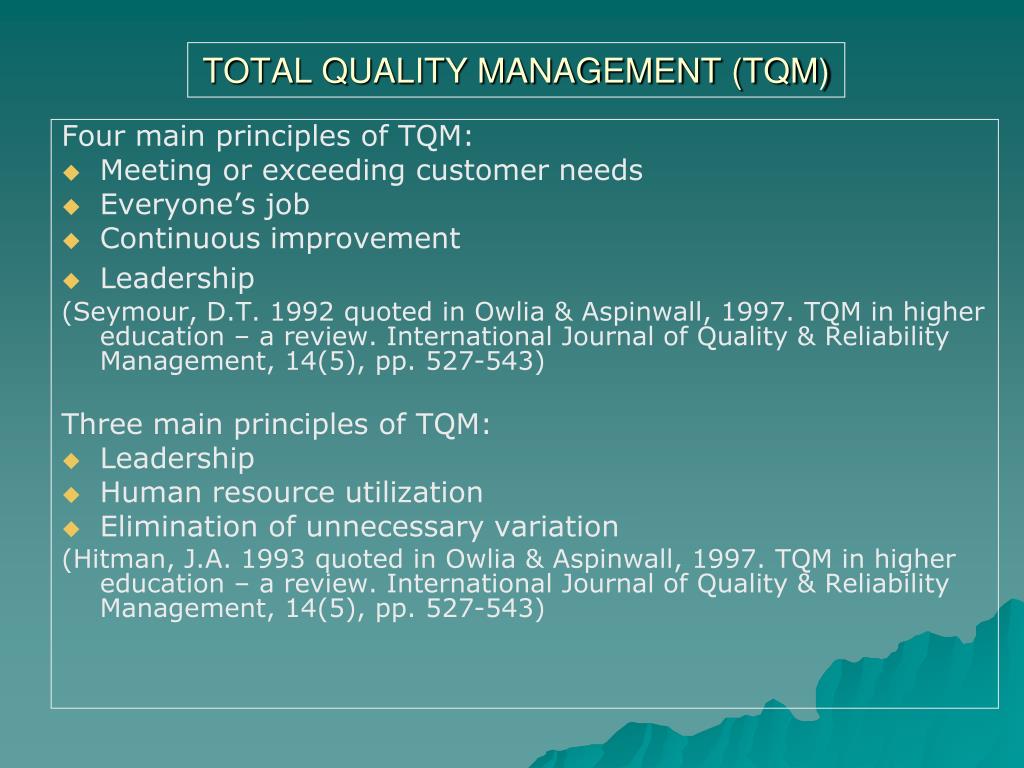 TOTAL QUALITY MANAGEMENT (TQM)

Four main principles of TQM:
- Meeting or exceeding customer needs
- Everyone’s job
- Continuous improvement
- Leadership

(Seymour, D.T. 1992 quoted in Owlia & Aspinwall, 1997. TQM in higher education – a review. International Journal of Quality & Reliability Management, 14(5), pp. 527-543)

Three main principles of TQM:
- Leadership
- Human resource utilization
- Elimination of unnecessary variation

(Hitman, J.A. 1993 quoted in Owlia & Aspinwall, 1997. TQM in higher education – a review. International Journal of Quality & Reliability Management, 14(5), pp. 527-543)